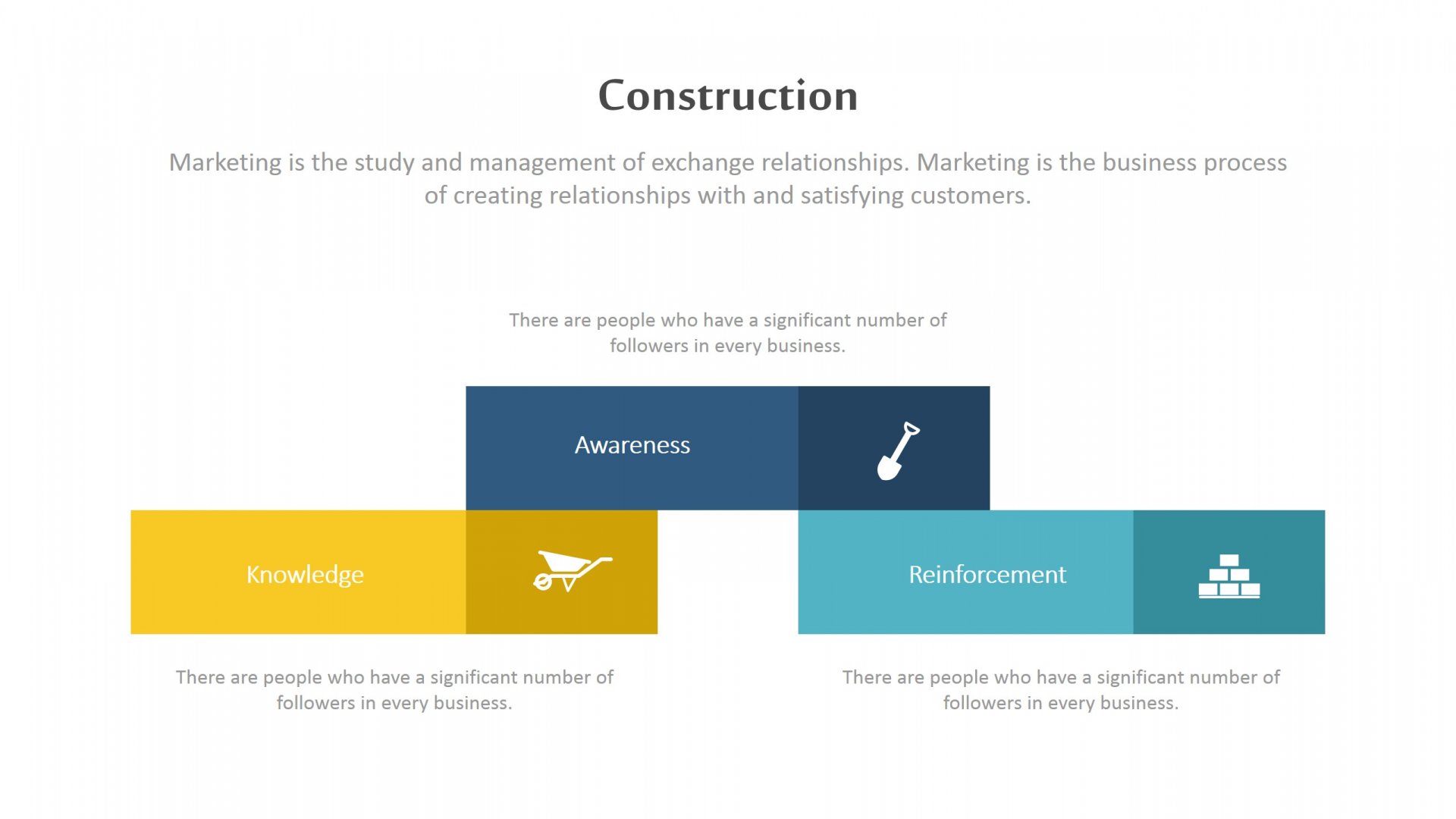 Construction

Marketing is the study and management of exchange relationships. Marketing is the business process of creating relationships with and satisfying customers.

There are people who have a significant number of followers in every business.

Awareness

Knowledge

Reinforcement

There are people who have a significant number of followers in every business.

There are people who have a significant number of followers in every business.